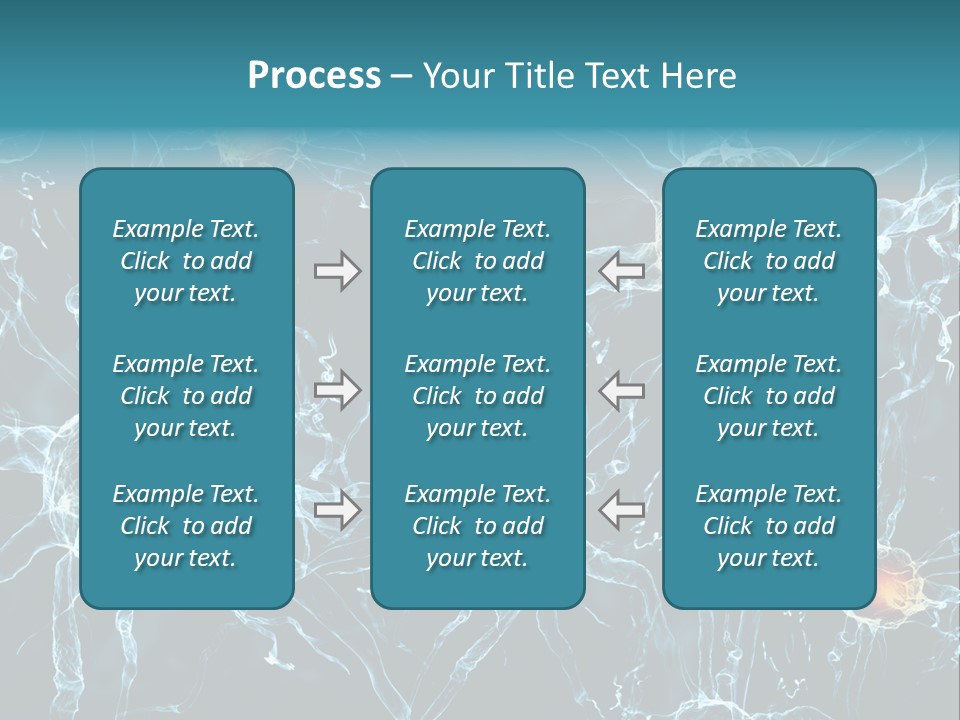 Process – Your Title Text Here

Example Text. Click to add your text.

Example Text. Click to add your text.

Example Text. Click to add your text.

Example Text. Click to add your text.

Example Text. Click to add your text.

Example Text. Click to add your text.

Example Text. Click to add your text.

Example Text. Click to add your text.

Example Text. Click to add your text.